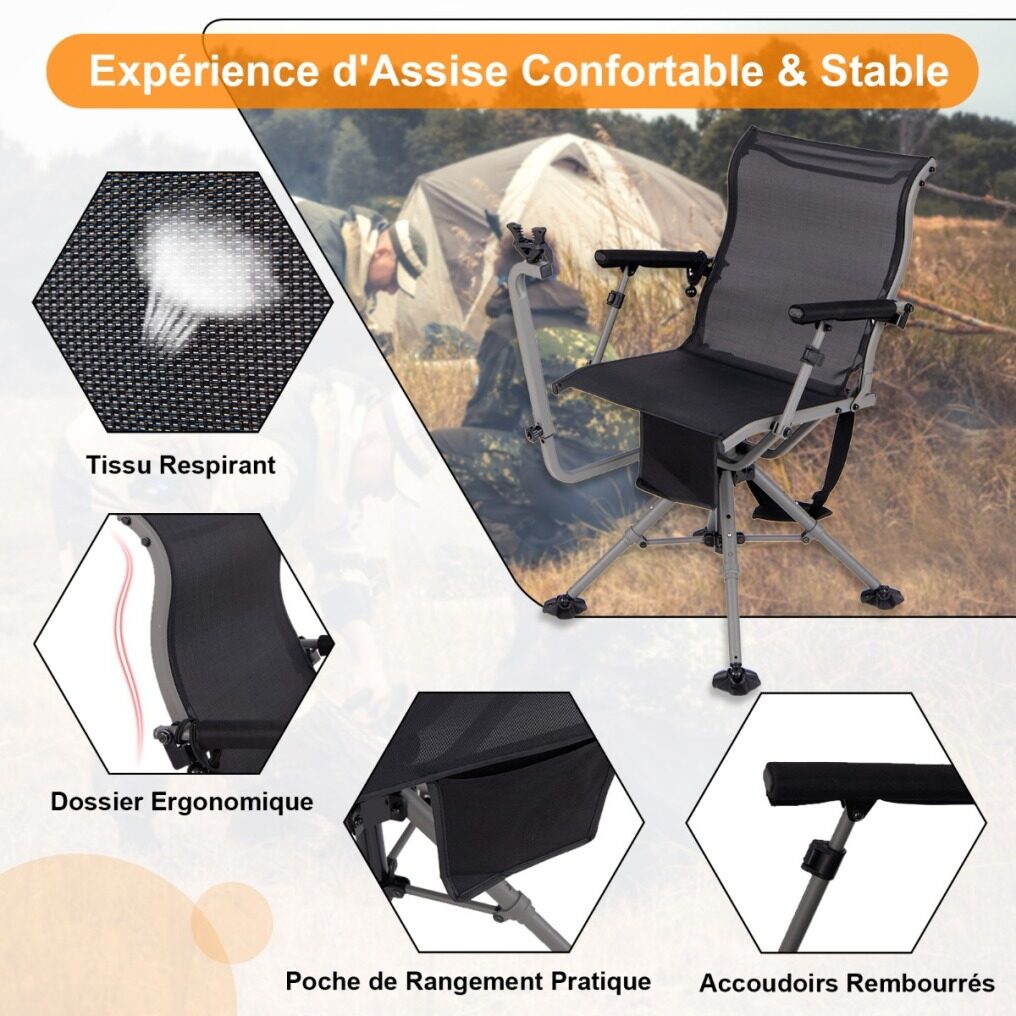 Expérience d'Assise Confortable & Stable

Tissu Respirant

Dossier Ergonomique

Poche de Rangement Pratique

Accoudoirs Rembourrés